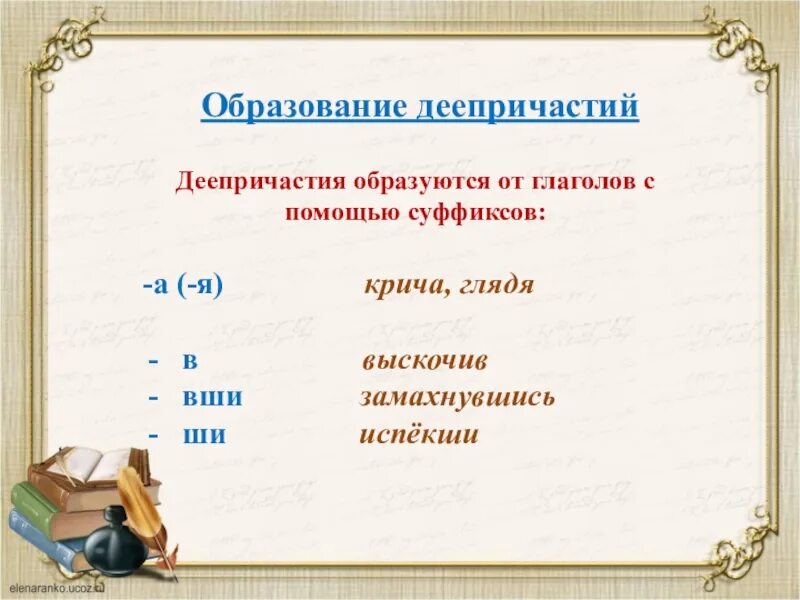 Образование деепричастий

Деепричастия образуются от глаголов с помощью суффиксов:

-а (-я) крича, глядя

- в выскочив
- вши замахнувшись
- ши испёкши

elenaranko.ucoz.ru